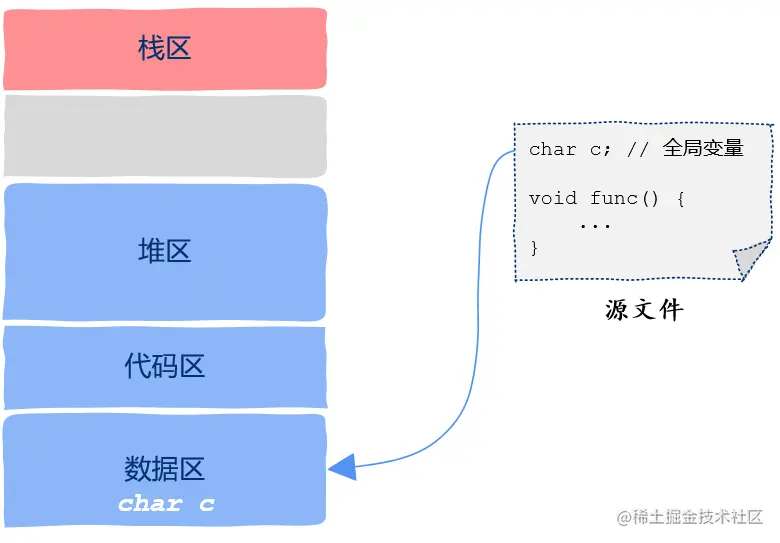 栈区

堆区

代码区

数据区
char c

char c; // 全局变量

void func() {
    ...
}

源文件

@稀土掘金技术社区